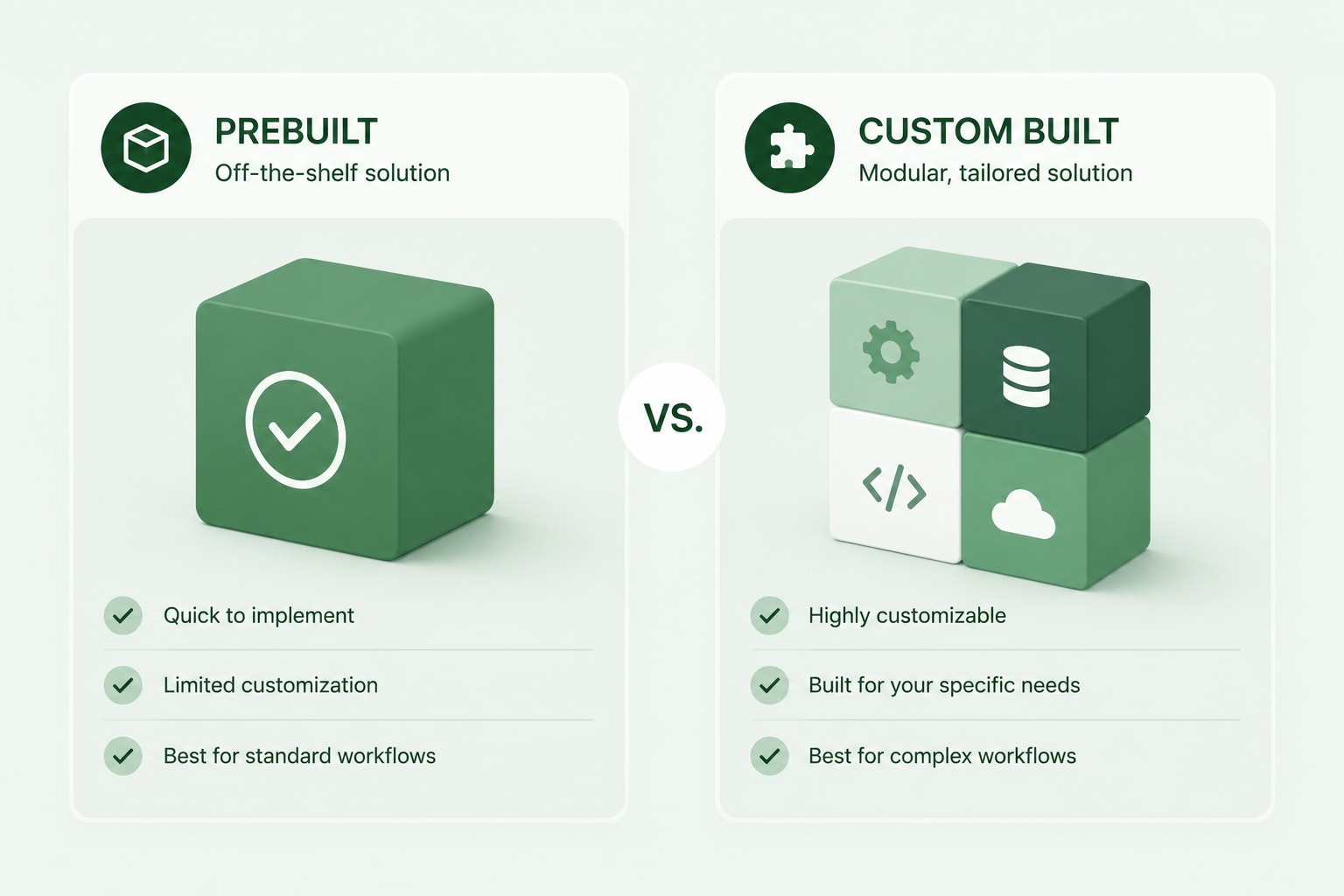 PREBUILT
Off-the-shelf solution

Quick to implement

Limited customization

Best for standard workflows

VS.

CUSTOM BUILT
Modular, tailored solution

Highly customizable

Built for your specific needs

Best for complex workflows